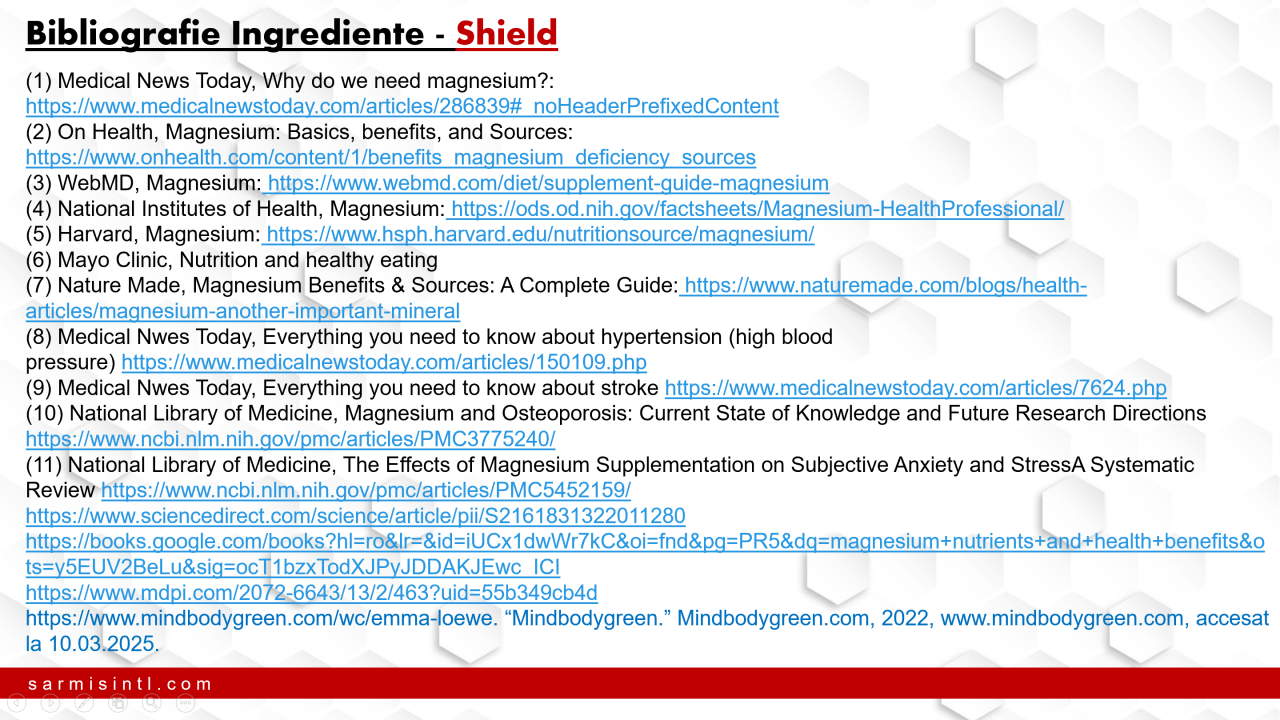 Bibliografie Ingrediente - Shield

(1) Medical News Today, Why do we need magnesium?: https://www.medicalnewstoday.com/articles/286839#_noHeaderPrefixedContent
(2) On Health, Magnesium: Basics, benefits, and Sources: https://www.onhealth.com/content/1/benefits_magnesium_deficiency_sources
(3) WebMD, Magnesium: https://www.webmd.com/diet/supplement-guide-magnesium
(4) National Institutes of Health, Magnesium: https://ods.od.nih.gov/factsheets/Magnesium-HealthProfessional/
(5) Harvard, Magnesium: https://www.hsph.harvard.edu/nutritionsource/magnesium/
(6) Mayo Clinic, Nutrition and healthy eating
(7) Nature Made, Magnesium Benefits & Sources: A Complete Guide: https://www.naturemade.com/blogs/health-articles/magnesium-another-important-mineral
(8) Medical Nwes Today, Everything you need to know about hypertension (high blood pressure) https://www.medicalnewstoday.com/articles/150109.php
(9) Medical Nwes Today, Everything you need to know about stroke https://www.medicalnewstoday.com/articles/7624.php
(10) National Library of Medicine, Magnesium and Osteoporosis: Current State of Knowledge and Future Research Directions https://www.ncbi.nlm.nih.gov/pmc/articles/PMC3775240/
(11) National Library of Medicine, The Effects of Magnesium Supplementation on Subjective Anxiety and StressA Systematic Review https://www.ncbi.nlm.nih.gov/pmc/articles/PMC5452159/
https://www.sciencedirect.com/science/article/pii/S2161831322011280
https://books.google.com/books?hl=ro&lr=&id=iUCx1dwWr7kC&oi=fnd&pg=PR5&dq=magnesium+nutrients+and+health+benefits&ots=y5EUV2BeLu&sig=ocT1bzxTodXJPyJDDAKJEwc_ICI
https://www.mdpi.com/2072-6643/13/2/463?uid=55b349cb4d
https://www.mindbodygreen.com/wc/emma-loewe. “Mindbodygreen.” Mindbodygreen.com, 2022, www.mindbodygreen.com, accesat la 10.03.2025.

sarmisintl.com